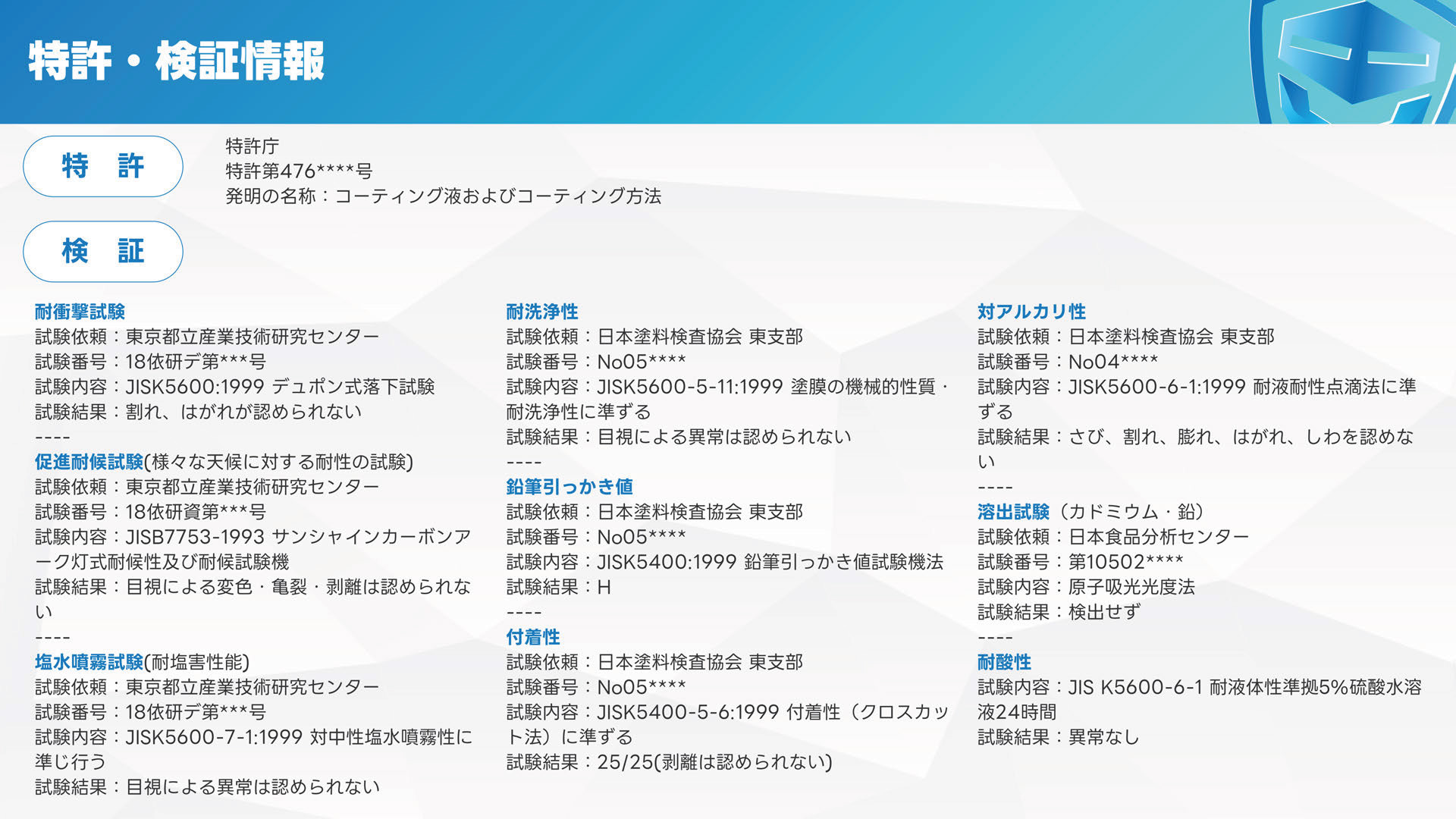 特許・検証情報

特　許

特許庁
特許第476****号
発明の名称：コーティング液およびコーティング方法

検　証

耐衝撃試験
試験依頼：東京都立産業技術研究センター
試験番号：18依研デ第***号
試験内容：JISK5600:1999 デュポン式落下試験
試験結果：割れ、はがれが認められない
----
促進耐候試験(様々な天候に対する耐性の試験)
試験依頼：東京都立産業技術研究センター
試験番号：18依研資第***号
試験内容：JISB7753-1993 サンシャインカーボンアーク灯式耐候性及び耐候試験機
試験結果：目視による変色・亀裂・剥離は認められない
----
塩水噴霧試験(耐塩害性能)
試験依頼：東京都立産業技術研究センター
試験番号：18依研デ第***号
試験内容：JISK5600-7-1:1999 対中性塩水噴霧性に準じ行う
試験結果：目視による異常は認められない

耐洗浄性
試験依頼：日本塗料検査協会 東支部
試験番号：No05****
試験内容：JISK5600-5-11:1999 塗膜の機械的性質・耐洗浄性に準ずる
試験結果：目視による異常は認められない
----
鉛筆引っかき値
試験依頼：日本塗料検査協会 東支部
試験番号：No05****
試験内容：JISK5400:1999 鉛筆引っかき値試験機法
試験結果：H
----
付着性
試験依頼：日本塗料検査協会 東支部
試験番号：No05****
試験内容：JISK5400-5-6:1999 付着性（クロスカット法）に準ずる
試験結果：25/25(剥離は認められない)

対アルカリ性
試験依頼：日本塗料検査協会 東支部
試験番号：No04****
試験内容：JISK5600-6-1:1999 耐液耐性点滴法に準ずる
試験結果：さび、割れ、膨れ、はがれ、しわを認めない
----
溶出試験（カドミウム・鉛）
試験依頼：日本食品分析センター
試験番号：第10502****
試験内容：原子吸光光度法
試験結果：検出せず
----
耐酸性
試験内容：JIS K5600-6-1 耐液体性準拠5%硫酸水溶液24時間
試験結果：異常なし